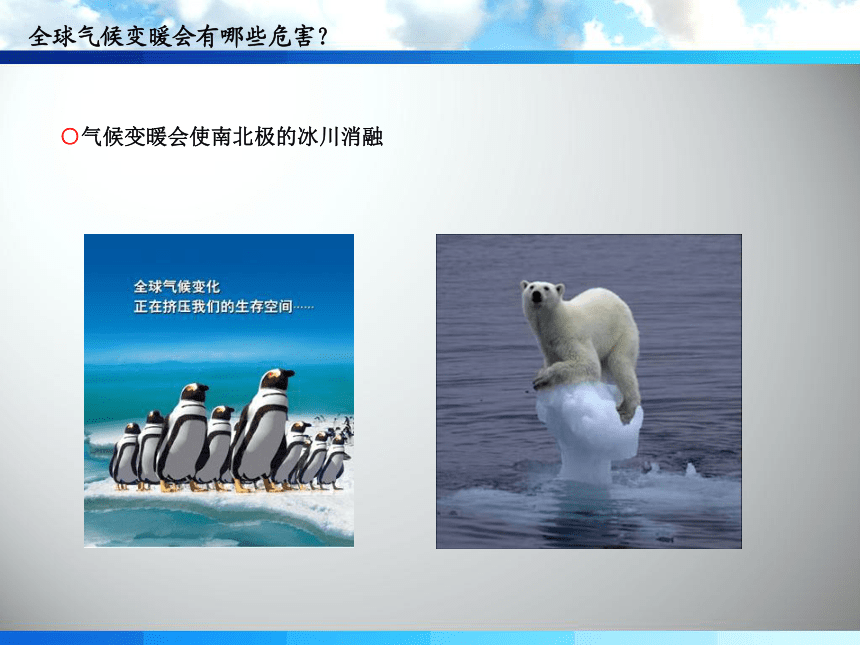 全球气候变暖会有哪些危害？

○气候变暖会使南北极的冰川消融

全球气候变化
正在挤压我们的生存空间……